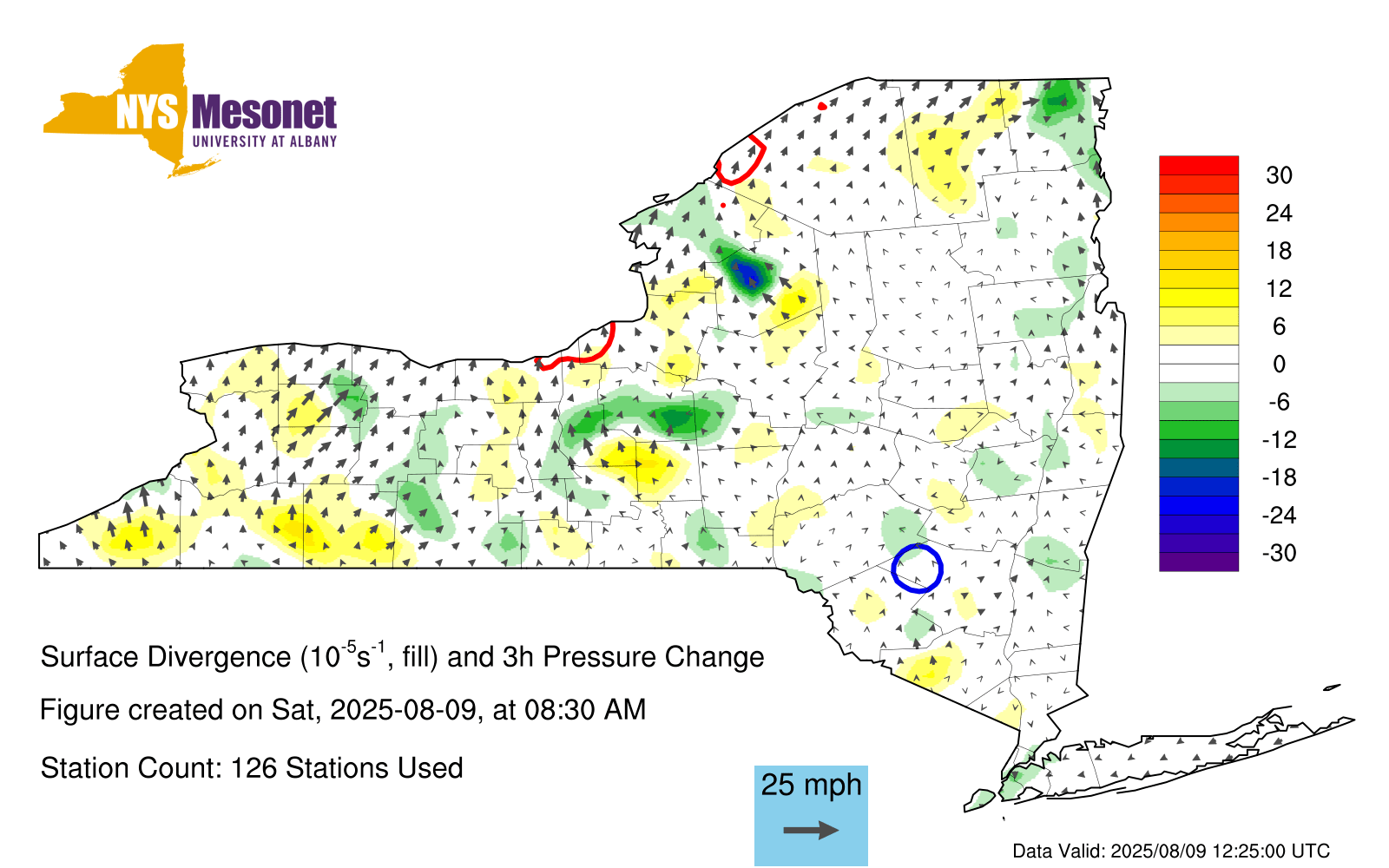 NYS Mesonet
UNIVERSITY AT ALBANY

30
24
18
12
6
0
-6
-12
-18
-24
-30

Surface Divergence ($10^{-5}s^{-1}$, fill) and 3h Pressure Change

Figure created on Sat, 2025-08-09, at 08:30 AM

Station Count: 126 Stations Used

25 mph

Data Valid: 2025/08/09 12:25:00 UTC